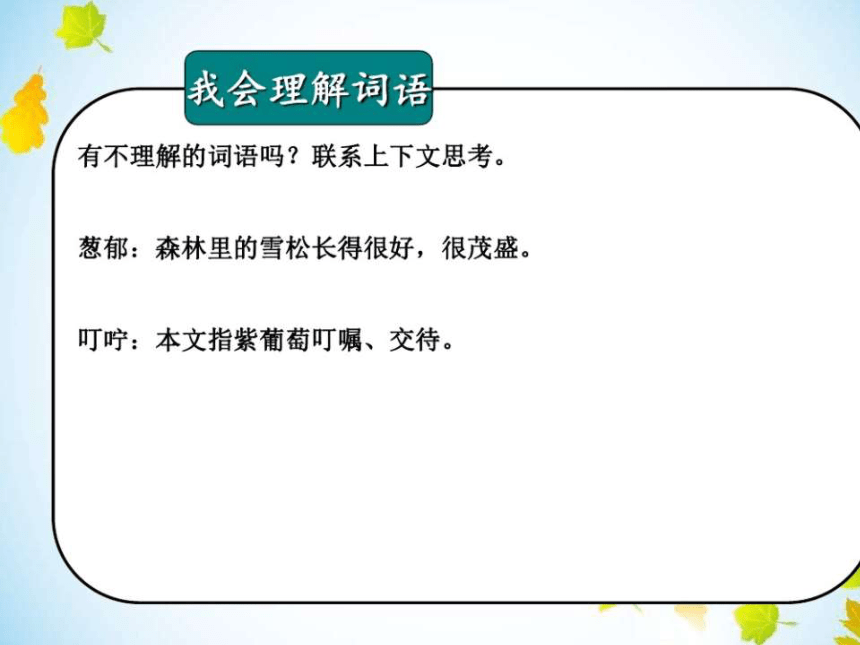 我会理解词语

有不理解的词语吗？联系上下文思考。

葱郁：森林里的雪松长得很好，很茂盛。

叮咛：本文指紫葡萄叮嘱、交待。